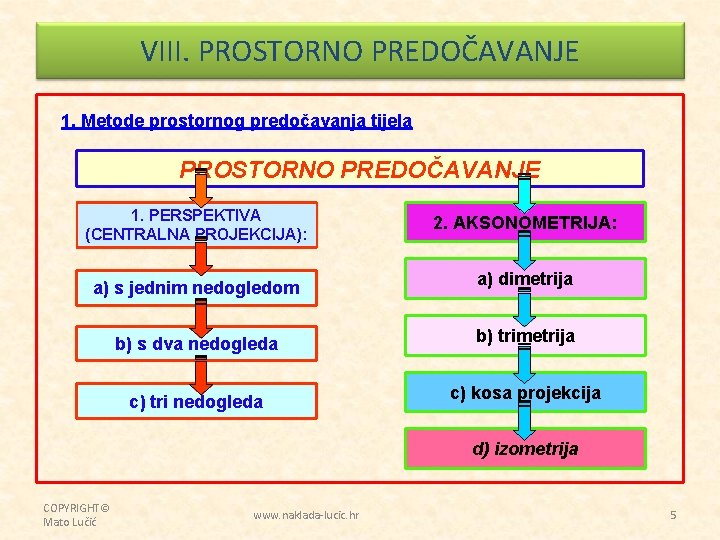 VIII. PROSTORNO PREDOČAVANJE

1. Metode prostornog predočavanja tijela

PROSTORNO PREDOČAVANJE

1. PERSPEKTIVA (CENTRALNA PROJEKCIJA):

a) s jednim nedogledom

b) s dva nedogleda

c) tri nedogleda

2. AKSONOMETRIJA:

a) dimetrija

b) trimetrija

c) kosa projekcija

d) izometrija

COPYRIGHT© Mato Lučić

www.naklada-lucic.hr

5